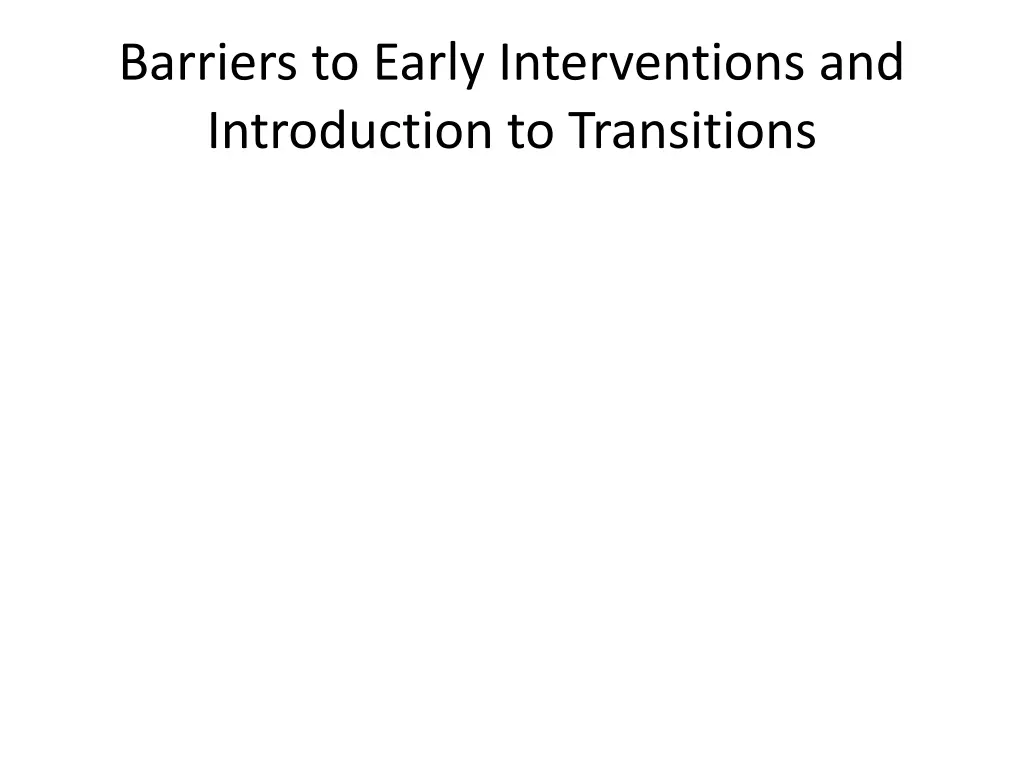 Barriers to Early Interventions and Introduction to Transitions